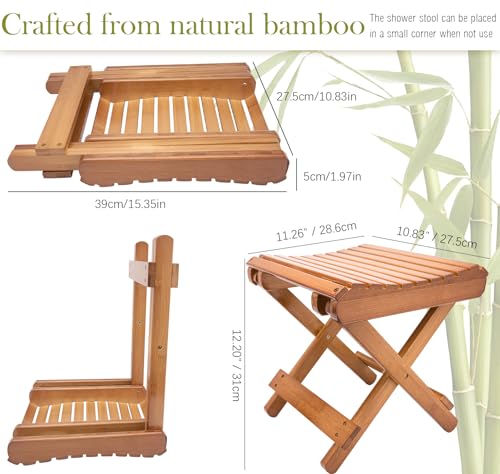 Crafted from natural bamboo

The shower stool can be placed in a small corner when not use

27.5cm/10.83in

5cm/1.97in

39cm/15.35in

11.26" / 28.6cm

10.83" / 27.5cm

12.20" / 31cm